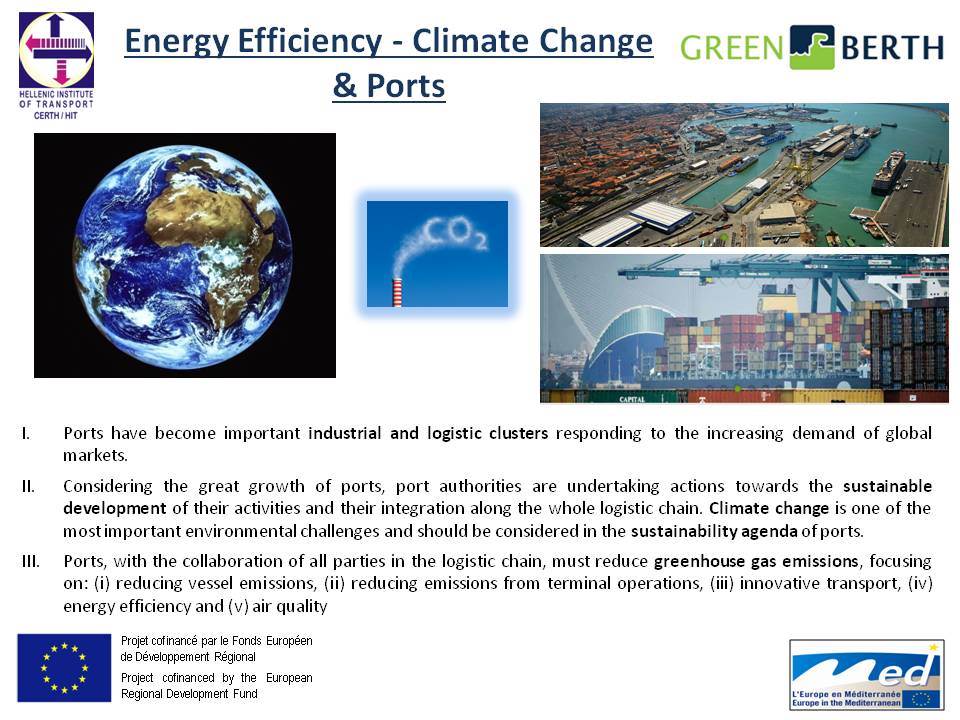 HELLENIC INSTITUTE OF TRANSPORT
CERTH / HIT

Energy Efficiency - Climate Change & Ports

GREEN BERTH

$CO_2$

CAPITAL

I. Ports have become important industrial and logistic clusters responding to the increasing demand of global markets.

II. Considering the great growth of ports, port authorities are undertaking actions towards the sustainable development of their activities and their integration along the whole logistic chain. Climate change is one of the most important environmental challenges and should be considered in the sustainability agenda of ports.

III. Ports, with the collaboration of all parties in the logistic chain, must reduce greenhouse gas emissions, focusing on: (i) reducing vessel emissions, (ii) reducing emissions from terminal operations, (iii) innovative transport, (iv) energy efficiency and (v) air quality

Projet cofinancé par le Fonds Européen de Développement Régional
Project cofinanced by the European Regional Development Fund

Med
L'Europe en Méditerranée
Europe in the Mediterranean